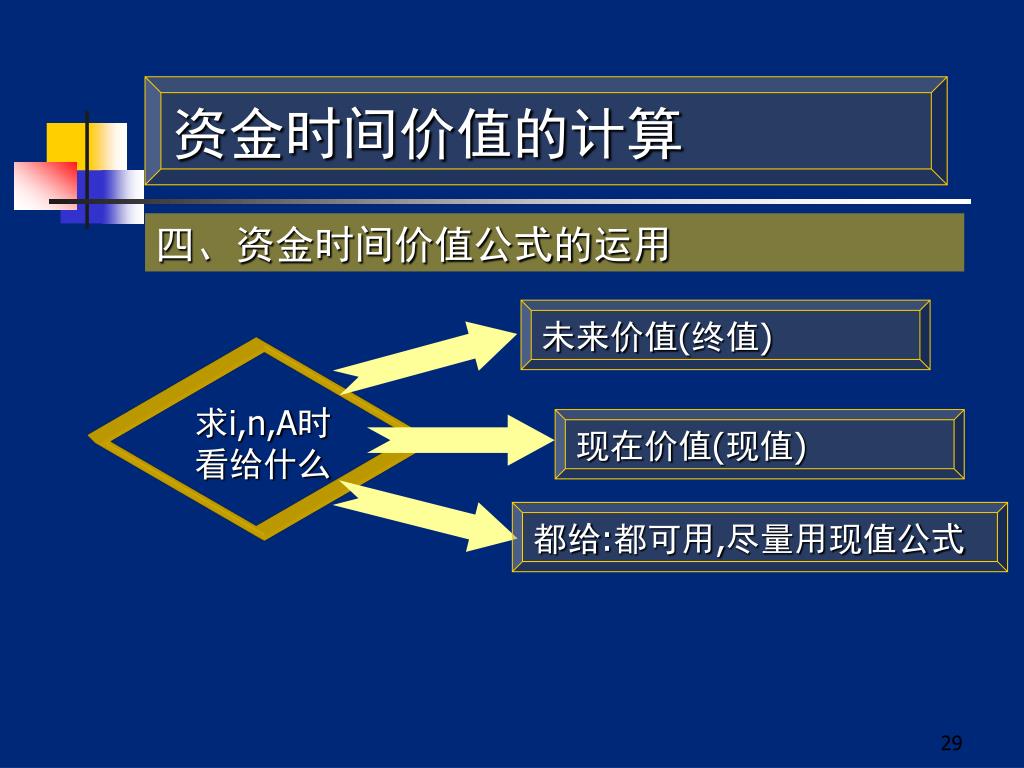 资金时间价值的计算

四、资金时间价值公式的运用

求i,n,A时看给什么

未来价值(终值)

现在价值(现值)

都给:都可用,尽量用现值公式

29